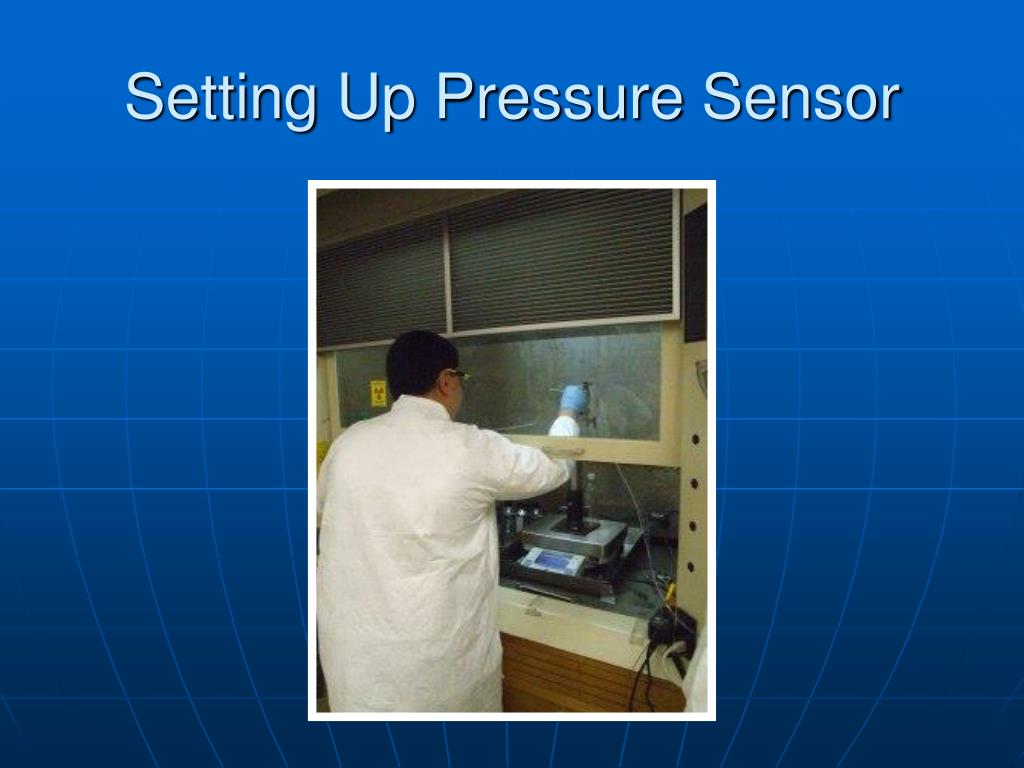 Setting Up Pressure Sensor